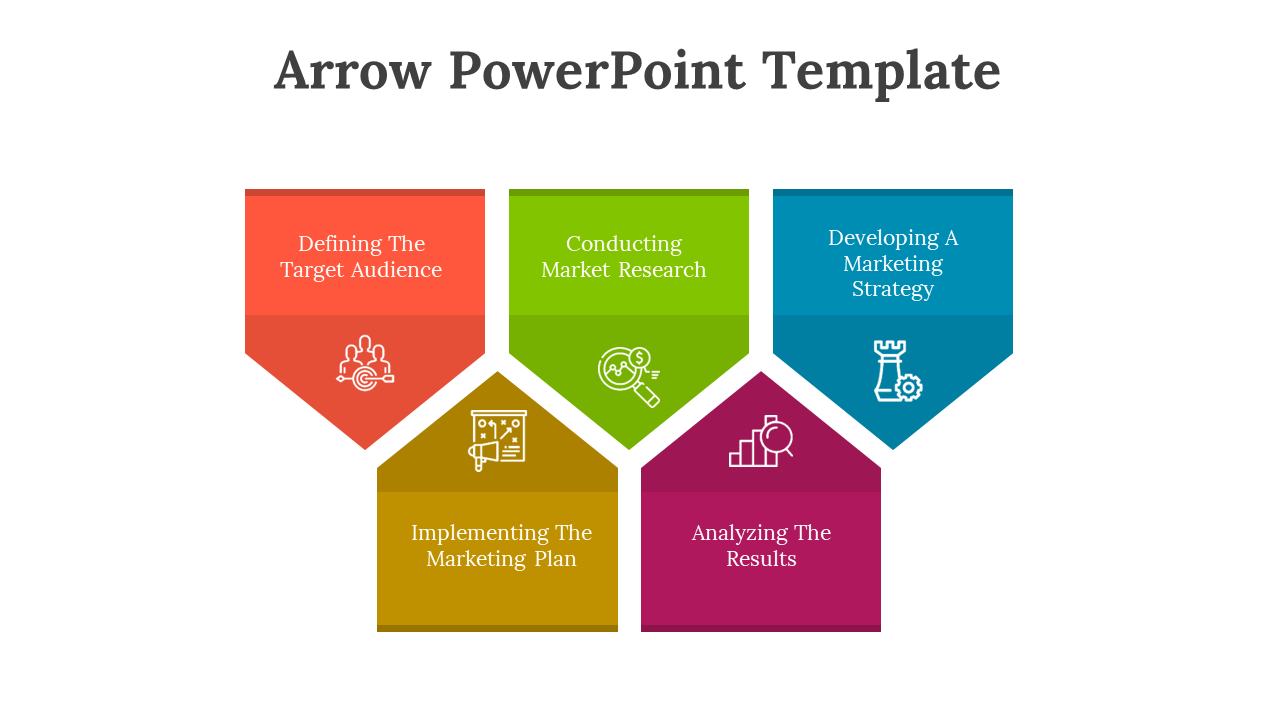 Arrow PowerPoint Template

Defining The Target Audience

Conducting Market Research

Developing A Marketing Strategy

Implementing The Marketing Plan

Analyzing The Results